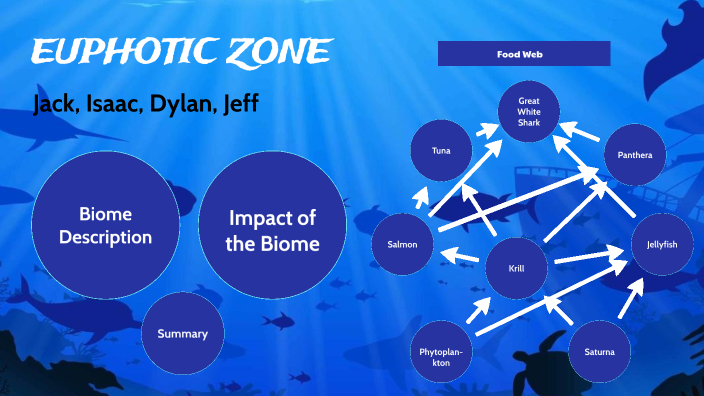 EUPHOTIC ZONE

Jack, Isaac, Dylan, Jeff

Biome Description

Impact of the Biome

Summary

Food Web

Great White Shark

Tuna

Panthera

Salmon

Krill

Jellyfish

Phytoplankton

Saturna